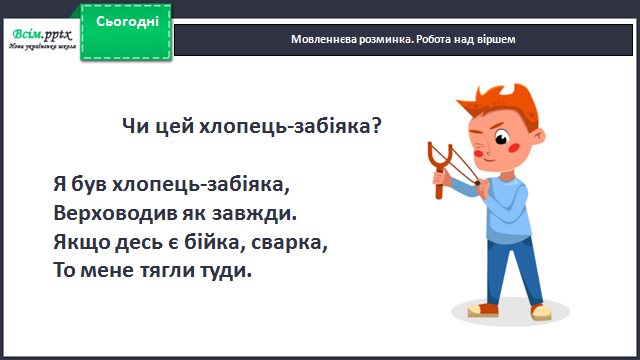 Всім.pptx
Нова українська школа

Сьогодні

Мовленнєва розминка. Робота над віршем

Чи цей хлопець-забіяка?

Я був хлопець-забіяка,
Верховодив як завжди.
Якщо десь є бійка, сварка,
То мене тягли туди.